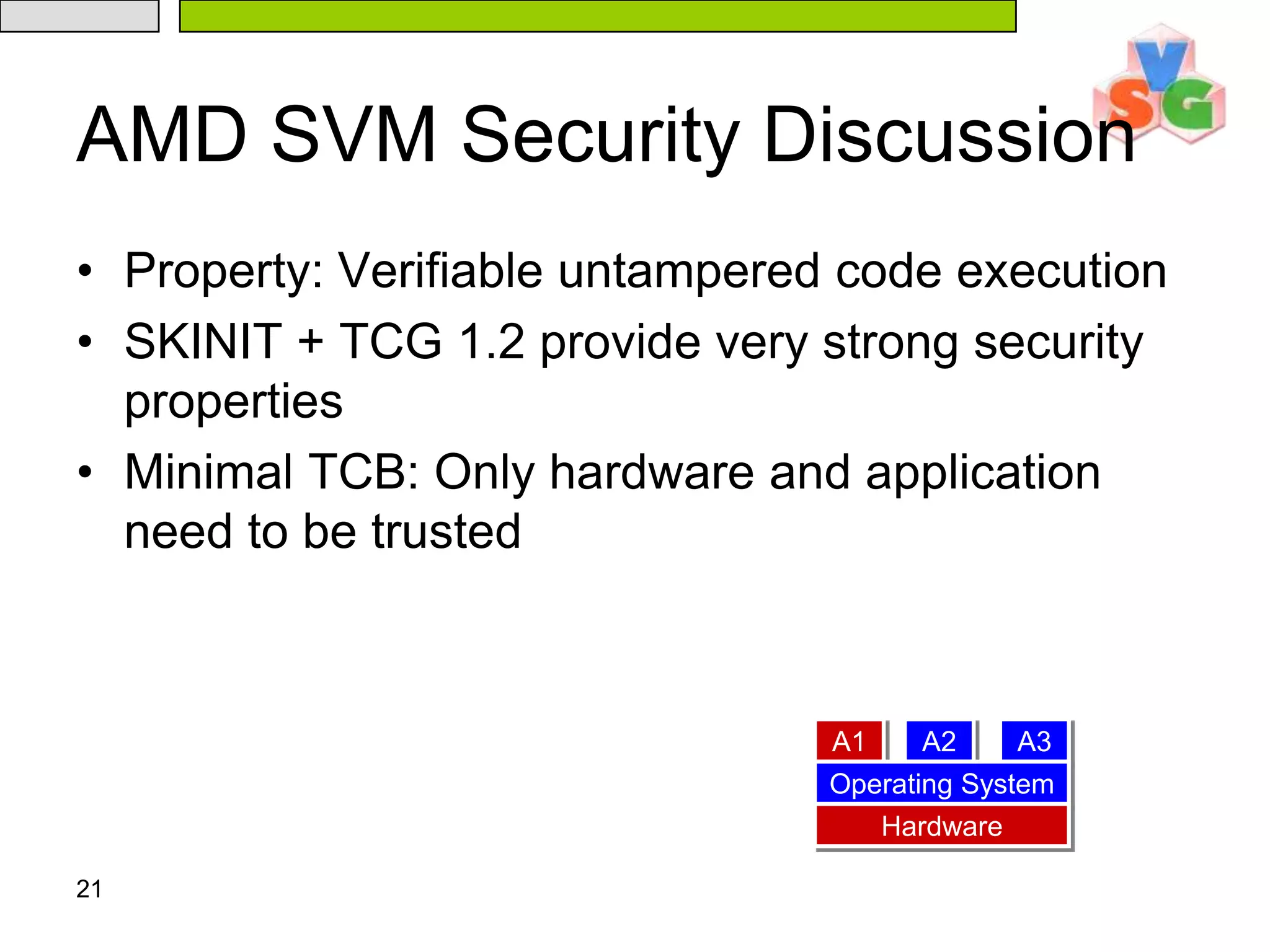 VSG

AMD SVM Security Discussion

• Property: Verifiable untampered code execution
• SKINIT + TCG 1.2 provide very strong security properties
• Minimal TCB: Only hardware and application need to be trusted

A1 A2 A3
Operating System
Hardware

21